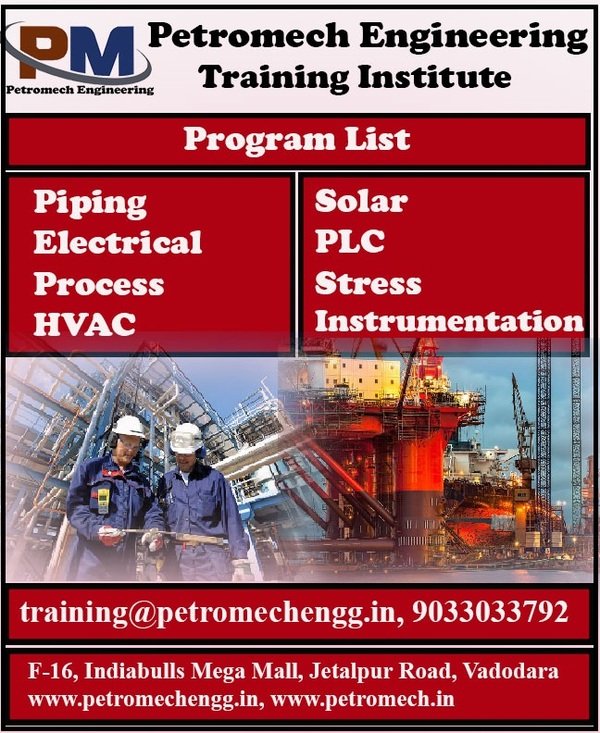 PM
Petromech Engineering

Petromech Engineering
Training Institute

Program List

Piping
Electrical
Process
HVAC

Solar
PLC
Stress
Instrumentation

training@petromechengg.in, 9033033792

F-16, Indiabulls Mega Mall, Jetalpur Road, Vadodara
www.petromechengg.in, www.petromech.in